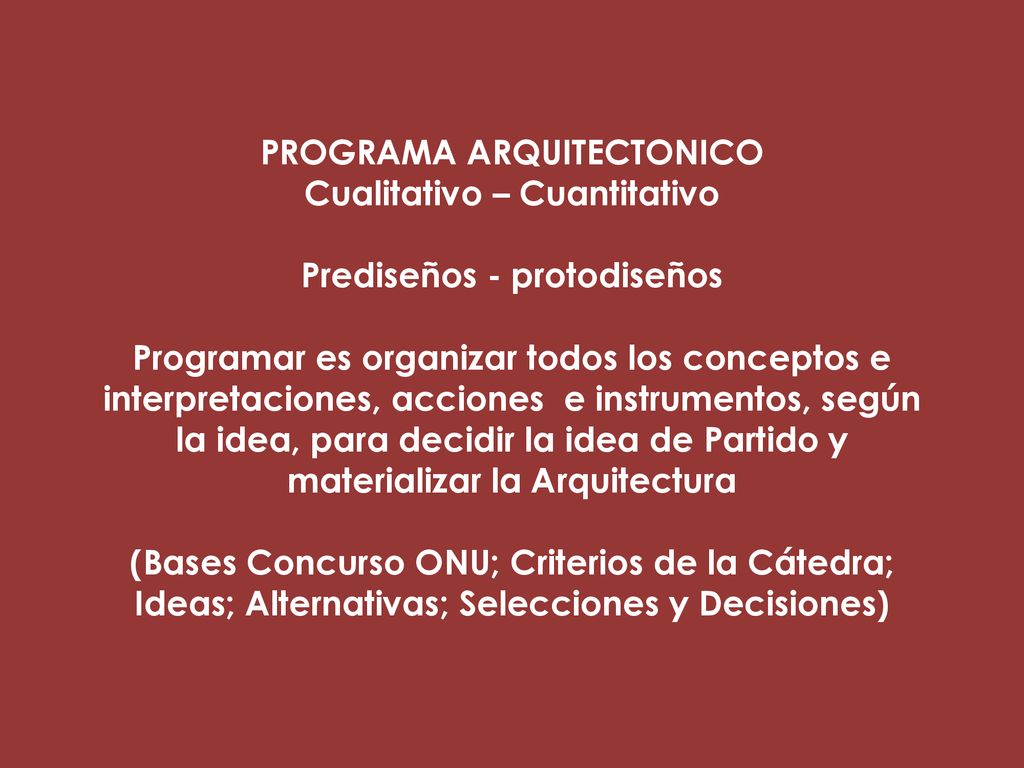 PROGRAMA ARQUITECTONICO
Cualitativo – Cuantitativo

Prediseños - protodiseños

Programar es organizar todos los conceptos e interpretaciones, acciones e instrumentos, según la idea, para decidir la idea de Partido y materializar la Arquitectura

(Bases Concurso ONU; Criterios de la Cátedra; Ideas; Alternativas; Selecciones y Decisiones)